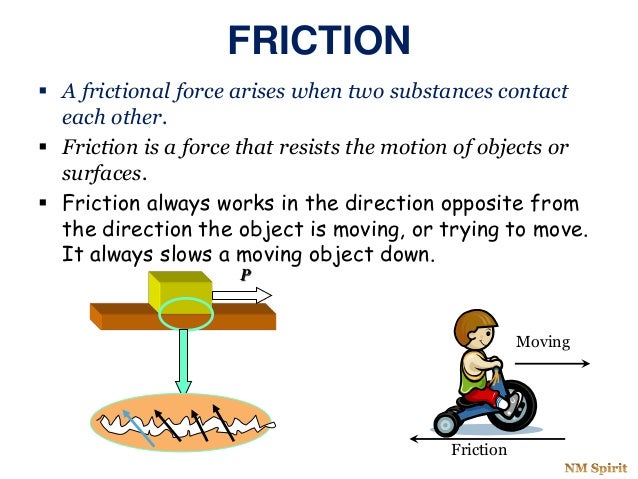 FRICTION

▪ A frictional force arises when two substances contact each other.

▪ Friction is a force that resists the motion of objects or surfaces.

▪ Friction always works in the direction opposite from the direction the object is moving, or trying to move. It always slows a moving object down.

P

Moving

Friction

NM Spirit